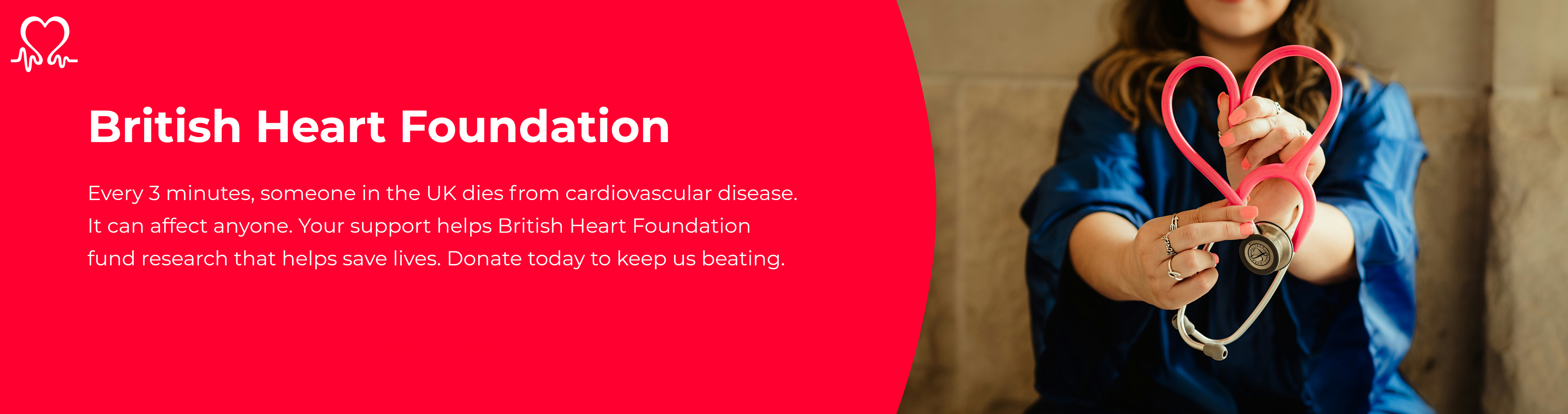 British Heart Foundation

Every 3 minutes, someone in the UK dies from cardiovascular disease. It can affect anyone. Your support helps British Heart Foundation fund research that helps save lives. Donate today to keep us beating.